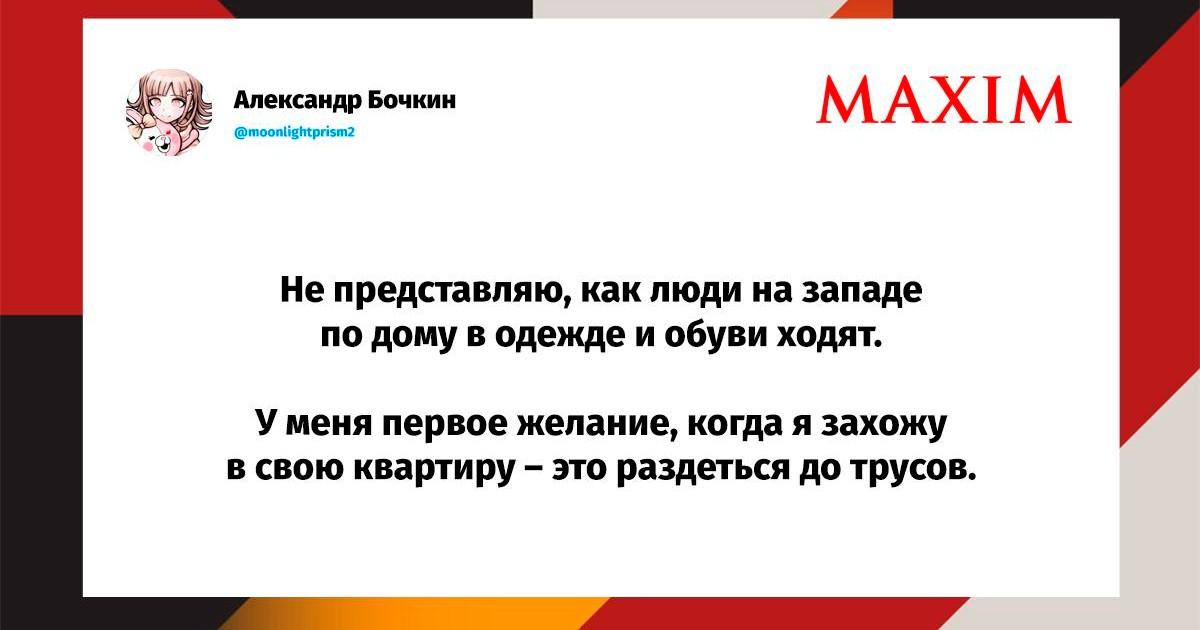 Александр Бочкин
@moonlightprism2

MAXIM

Не представляю, как люди на западе по дому в одежде и обуви ходят.

У меня первое желание, когда я захожу в свою квартиру – это раздеться до трусов.